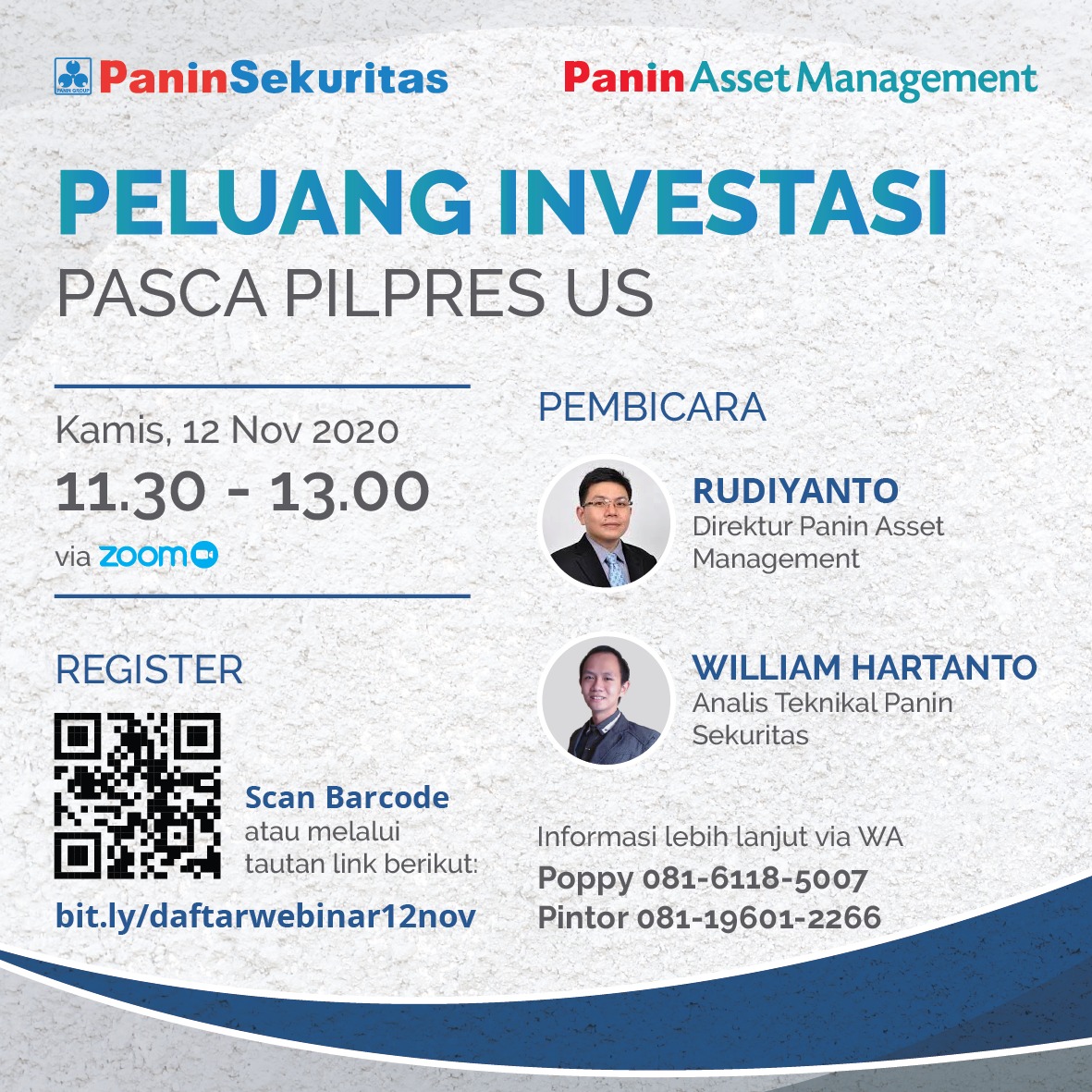 PANIN GROUP PaninSekuritas

Panin Asset Management

PELUANG INVESTASI
PASCA PILPRES US

Kamis, 12 Nov 2020
11.30 - 13.00
via zoom

REGISTER

Scan Barcode
atau melalui tautan link berikut:

bit.ly/daftarwebinar12nov

PEMBICARA

RUDIYANTO
Direktur Panin Asset Management

WILLIAM HARTANTO
Analis Teknikal Panin Sekuritas

Informasi lebih lanjut via WA
Poppy 081-6118-5007
Pintor 081-19601-2266